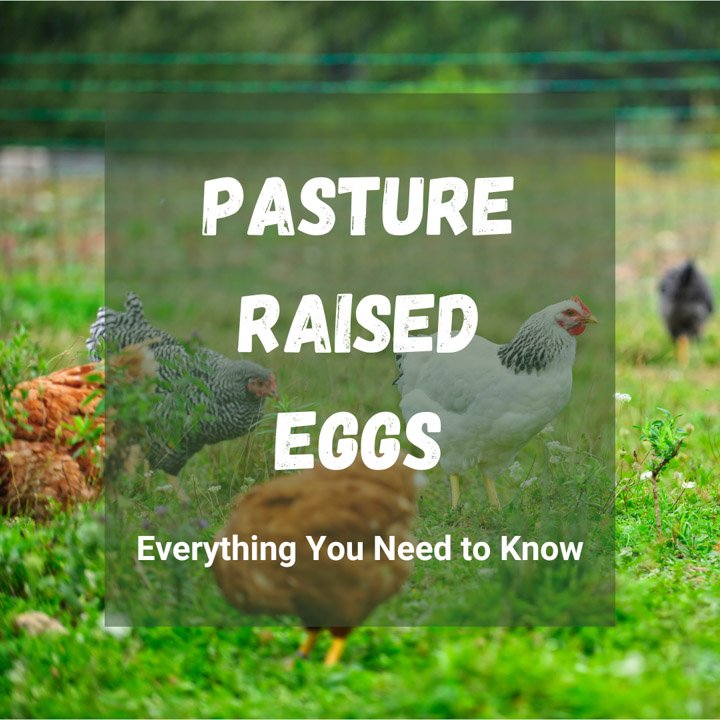 PASTURE RAISED EGGS

Everything You Need to Know